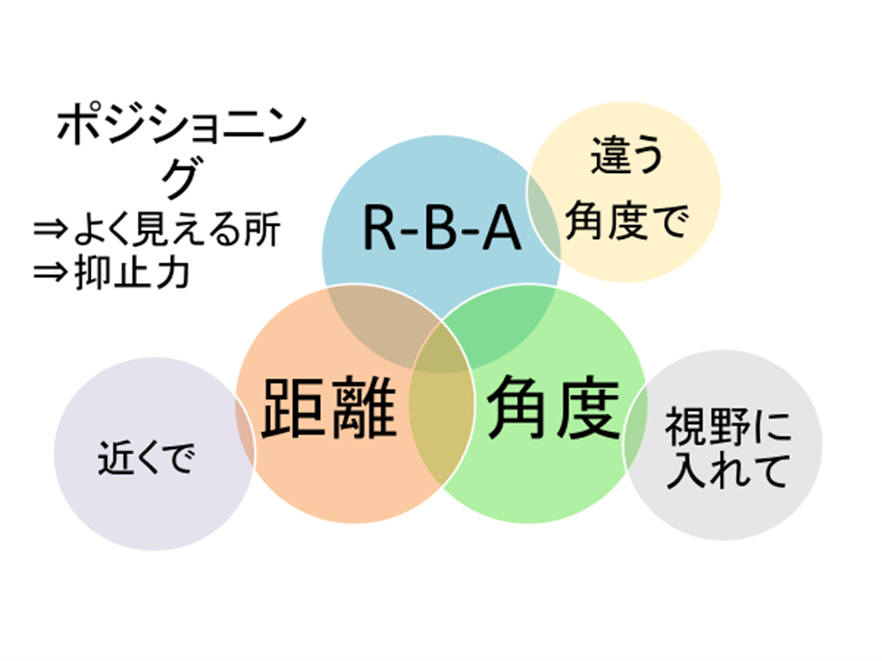 ポジショニング
⇒よく見える所
⇒抑止力

R-B-A

違う
角度で

距離

角度

近くで

視野に
入れて